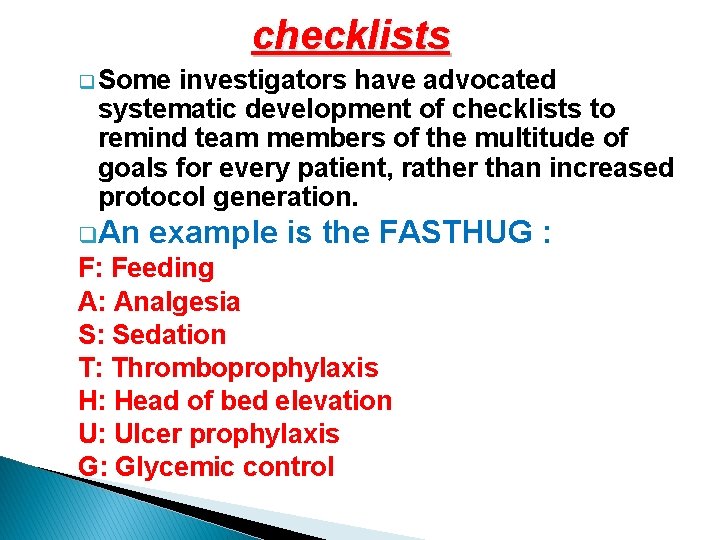 checklists

Some investigators have advocated systematic development of checklists to remind team members of the multitude of goals for every patient, rather than increased protocol generation.

An example is the FASTHUG :

F: Feeding
A: Analgesia
S: Sedation
T: Thromboprophylaxis
H: Head of bed elevation
U: Ulcer prophylaxis
G: Glycemic control